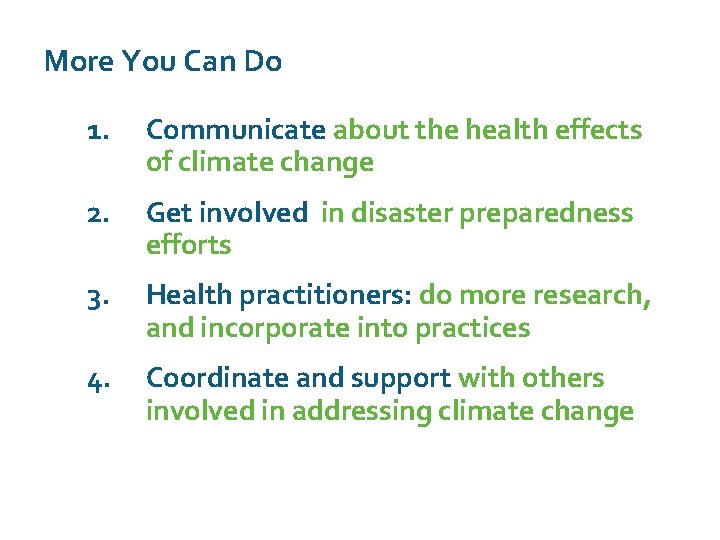 More You Can Do

1. Communicate about the health effects of climate change

2. Get involved in disaster preparedness efforts

3. Health practitioners: do more research, and incorporate into practices

4. Coordinate and support with others involved in addressing climate change